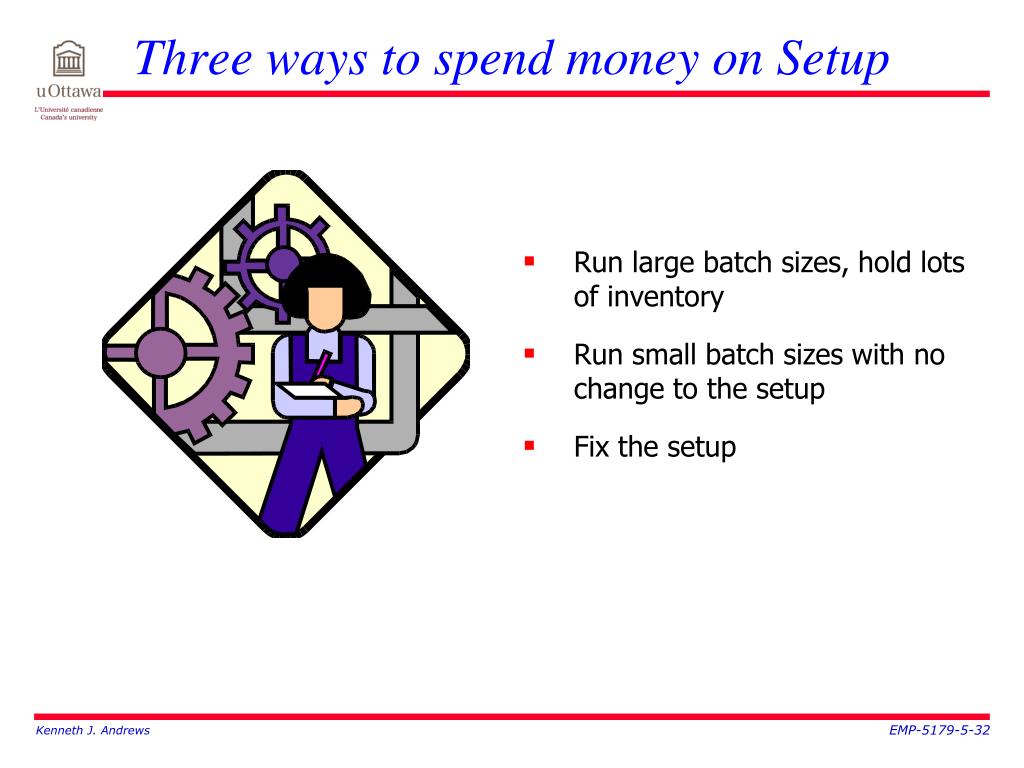 uOttawa
L'Université canadienne
Canada's university

Three ways to spend money on Setup

▪ Run large batch sizes, hold lots of inventory
▪ Run small batch sizes with no change to the setup
▪ Fix the setup

Kenneth J. Andrews

EMP-5179-5-32